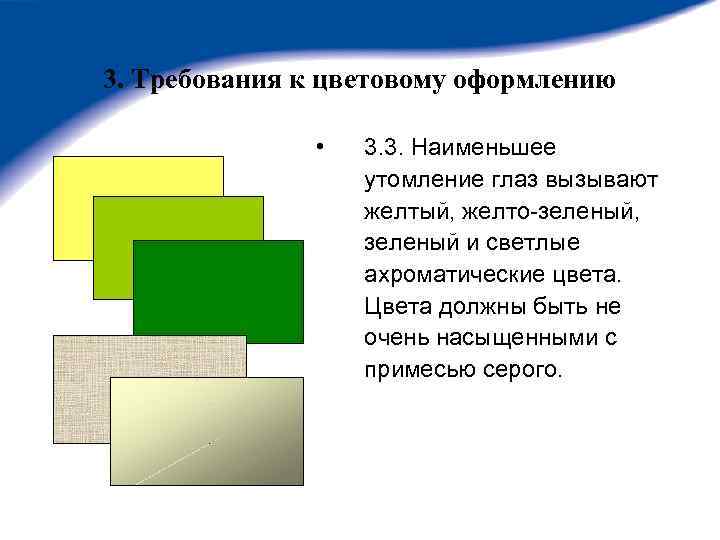 3. Требования к цветовому оформлению

• 3.3. Наименьшее утомление глаз вызывают желтый, желто-зеленый, зеленый и светлые ахроматические цвета. Цвета должны быть не очень насыщенными с примесью серого.